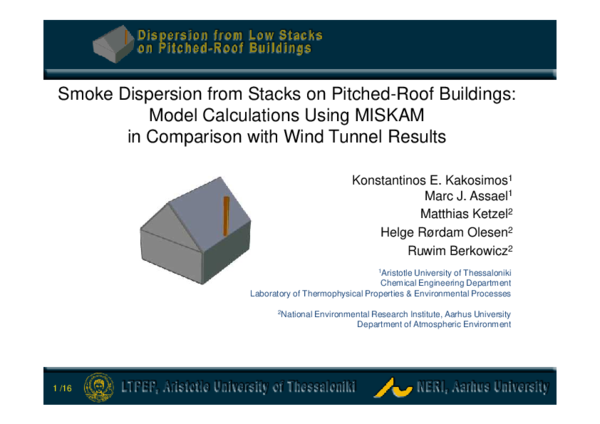 Dispersion from Low Stacks on Pitched-Roof Buildings

Smoke Dispersion from Stacks on Pitched-Roof Buildings: Model Calculations Using MISKAM in Comparison with Wind Tunnel Results

Konstantinos E. Kakosimos$^1$
Marc J. Assael$^1$
Matthias Ketzel$^2$
Helge Rørdam Olesen$^2$
Ruwim Berkowicz$^2$

$^1$Aristotle University of Thessaloniki
Chemical Engineering Department
Laboratory of Thermophysical Properties & Environmental Processes

$^2$National Environmental Research Institute, Aarhus University
Department of Atmospheric Environment

1 /16 LTPEP, Aristotle University of Thessaloniki NERI, Aarhus University